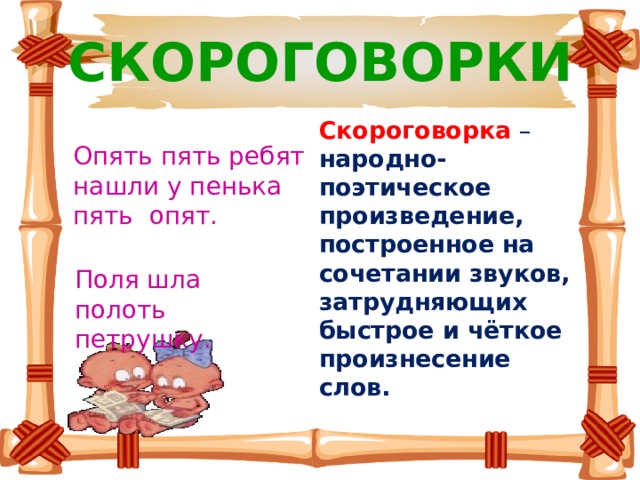 СКОРОГОВОРКИ

Опять пять ребят нашли у пенька пять опят.

Поля шла полоть петрушку.

Скороговорка – народно-поэтическое произведение, построенное на сочетании звуков, затрудняющих быстрое и чёткое произнесение слов.